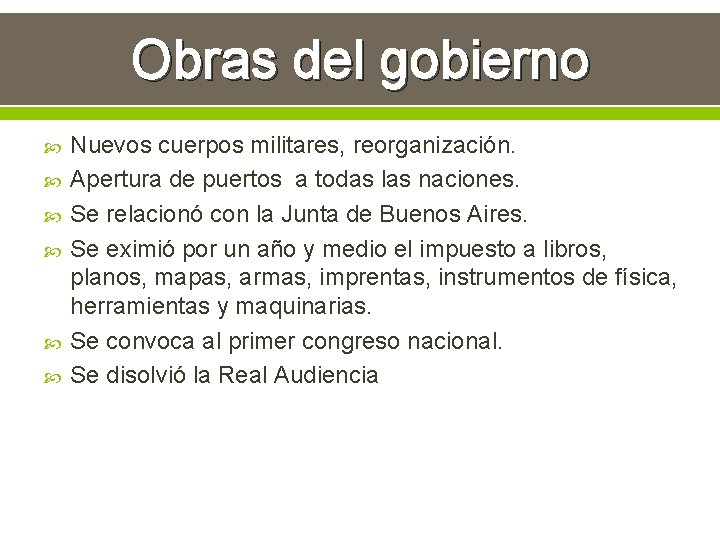 Obras del gobierno

Nuevos cuerpos militares, reorganización.

Apertura de puertos a todas las naciones.

Se relacionó con la Junta de Buenos Aires.

Se eximió por un año y medio el impuesto a libros, planos, mapas, armas, imprentas, instrumentos de física, herramientas y maquinarias.

Se convoca al primer congreso nacional.

Se disolvió la Real Audiencia